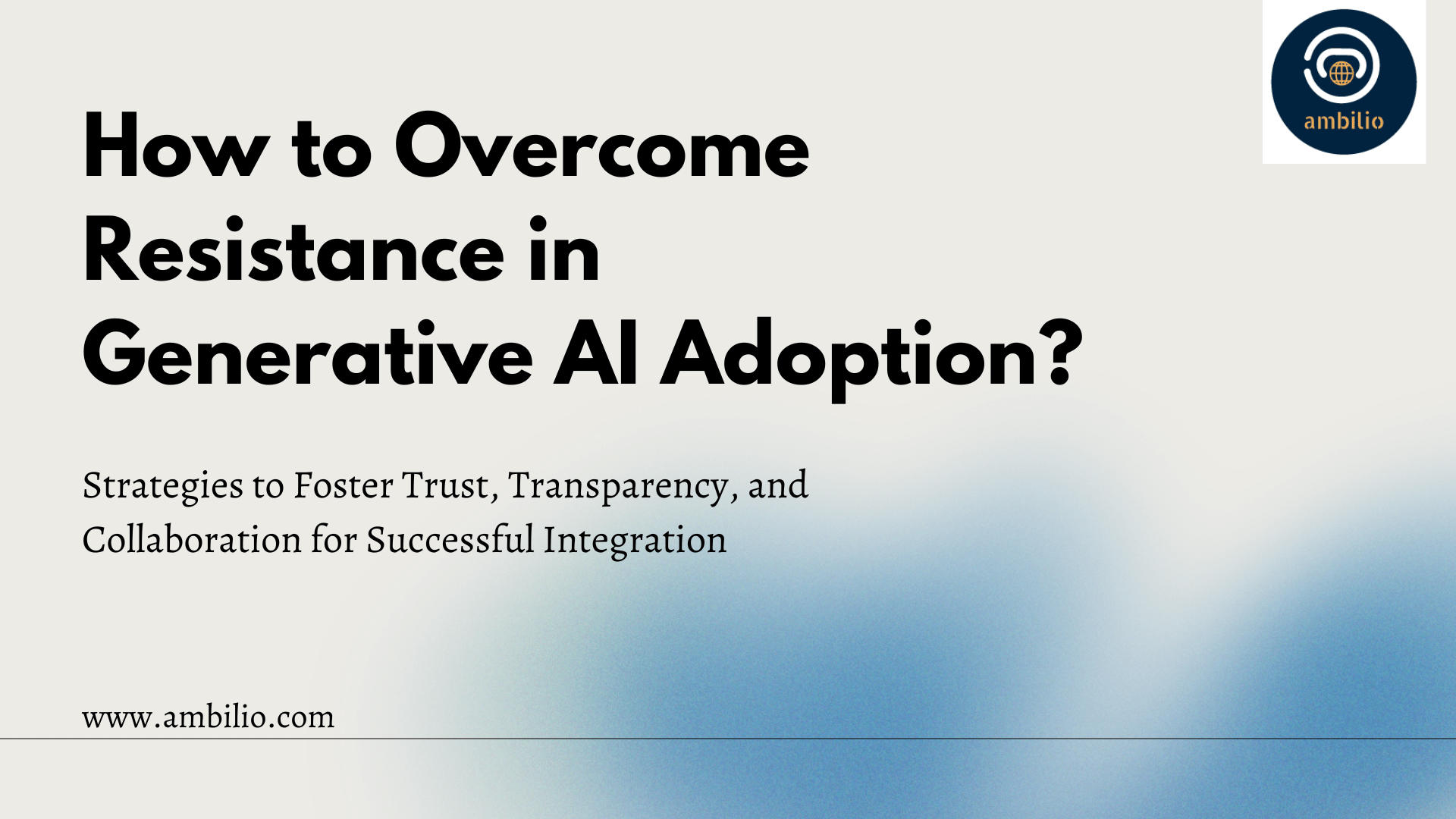 ambilio

How to Overcome Resistance in Generative AI Adoption?

Strategies to Foster Trust, Transparency, and Collaboration for Successful Integration

www.ambilio.com